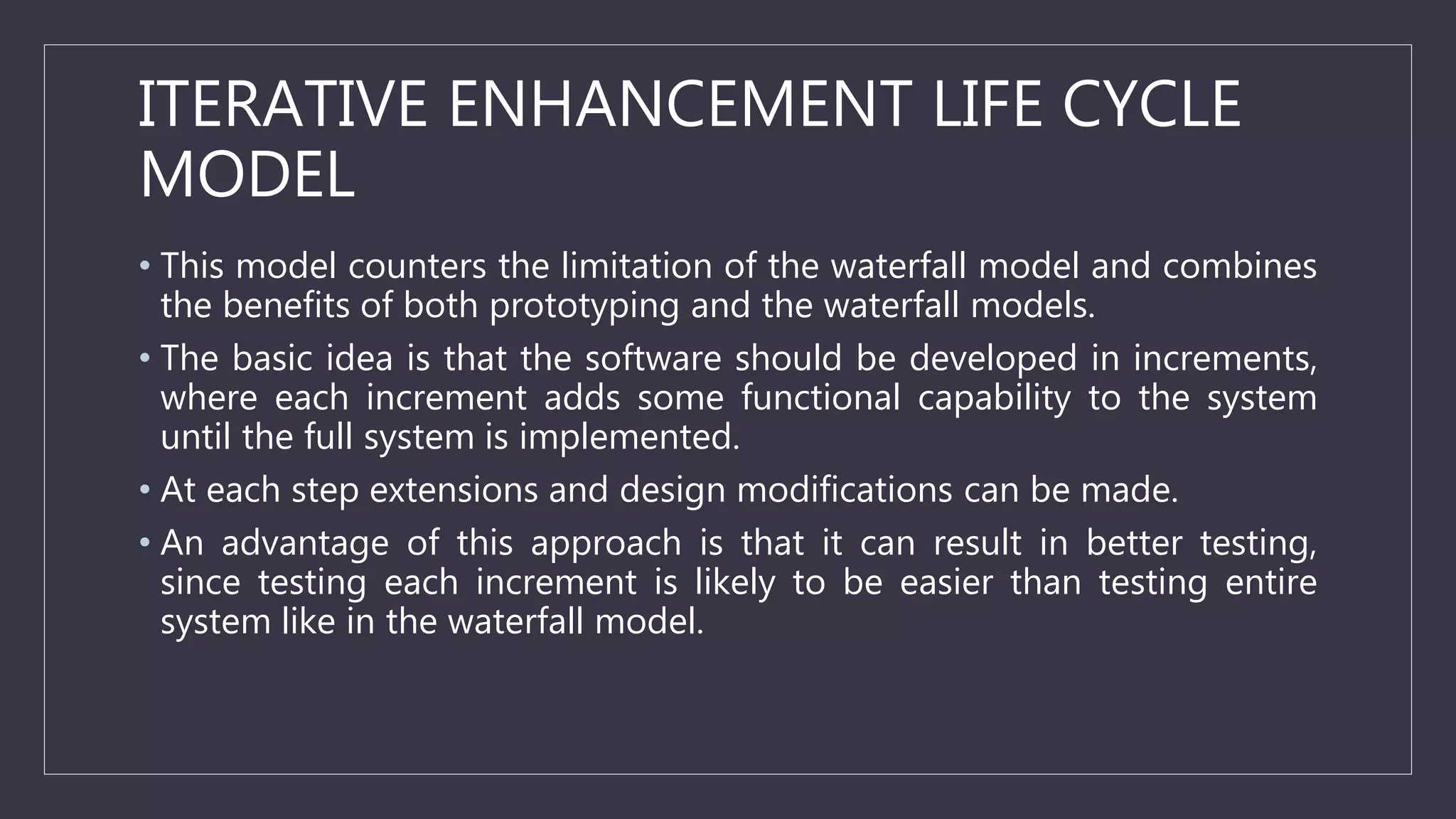 ITERATIVE ENHANCEMENT LIFE CYCLE MODEL

• This model counters the limitation of the waterfall model and combines the benefits of both prototyping and the waterfall models.

• The basic idea is that the software should be developed in increments, where each increment adds some functional capability to the system until the full system is implemented.

• At each step extensions and design modifications can be made.

• An advantage of this approach is that it can result in better testing, since testing each increment is likely to be easier than testing entire system like in the waterfall model.